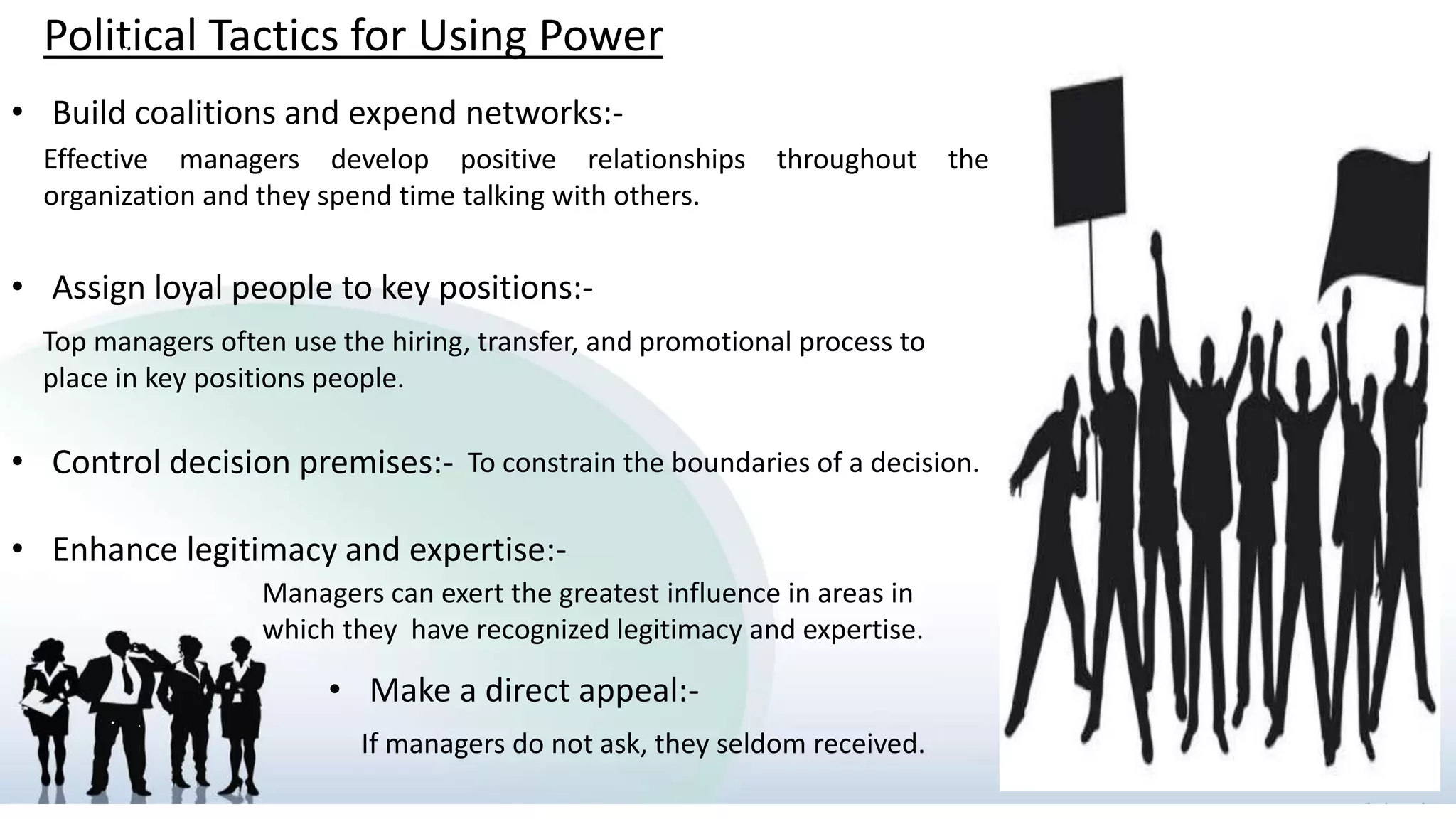 Political Tactics for Using Power

• Build coalitions and expend networks:-

Effective managers develop positive relationships throughout the organization and they spend time talking with others.

• Assign loyal people to key positions:-

Top managers often use the hiring, transfer, and promotional process to place in key positions people.

• Control decision premises:- To constrain the boundaries of a decision.

• Enhance legitimacy and expertise:-

Managers can exert the greatest influence in areas in which they have recognized legitimacy and expertise.

• Make a direct appeal:-

If managers do not ask, they seldom received.